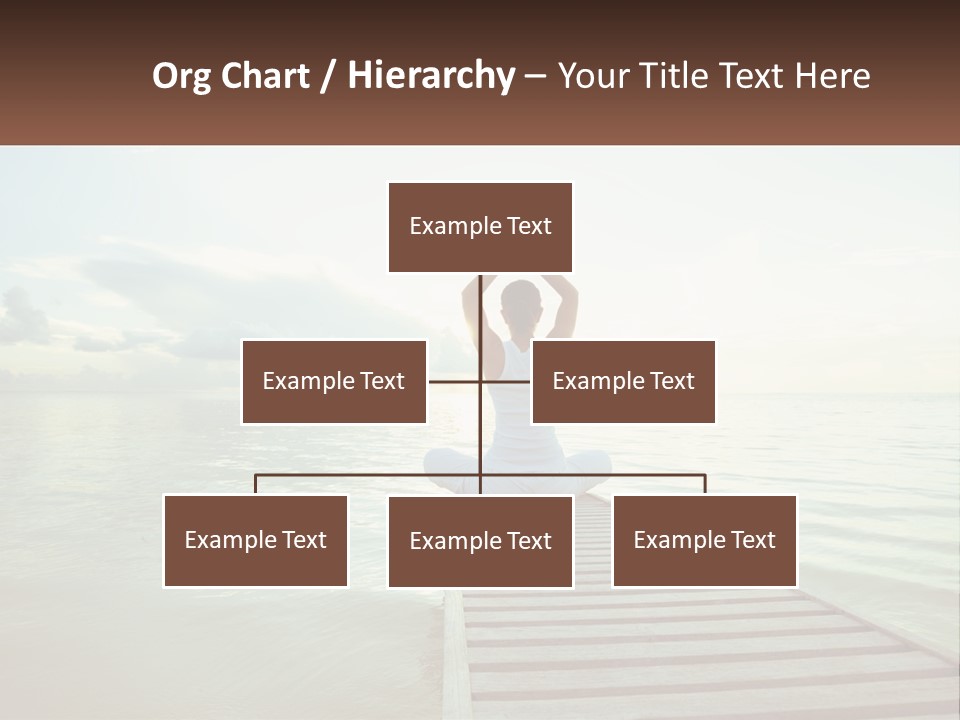 Org Chart / Hierarchy – Your Title Text Here

Example Text

Example Text

Example Text

Example Text

Example Text

Example Text